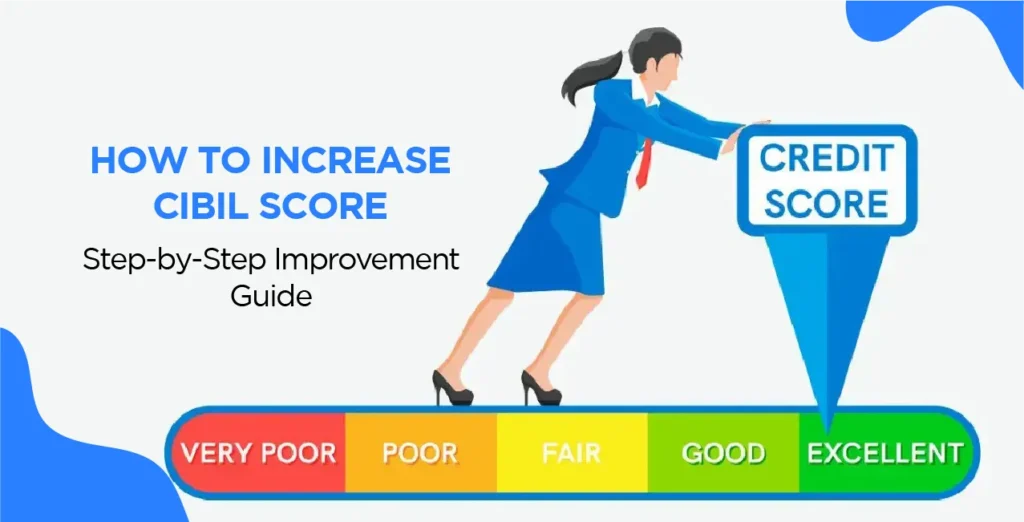 HOW TO INCREASE CIBIL SCORE

Step-by-Step Improvement Guide

CREDIT SCORE

VERY POOR POOR FAIR GOOD EXCELLENT